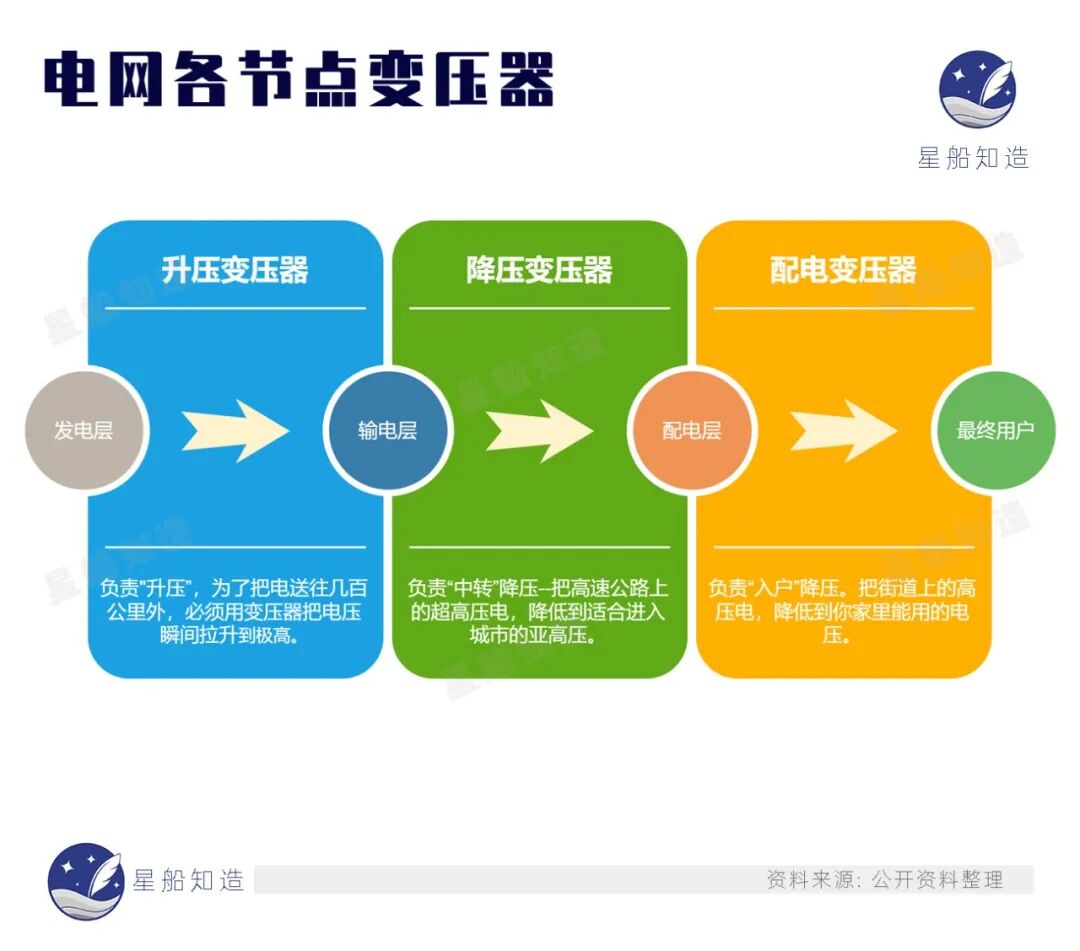 电网各节点变压器

星船知造

升压变压器

降压变压器

配电变压器

发电层

输电层

配电层

最终用户

负责"升压"，为了把电送往几百公里外，必须用变压器把电压瞬间拉升到极高。

负责"中转"降压--把高速公路上的超高压电，降低到适合进入城市的亚高压。

负责"入户"降压。把街道上的高压电，降低到你家里能用的电压。

星船知造

资料来源：公开资料整理